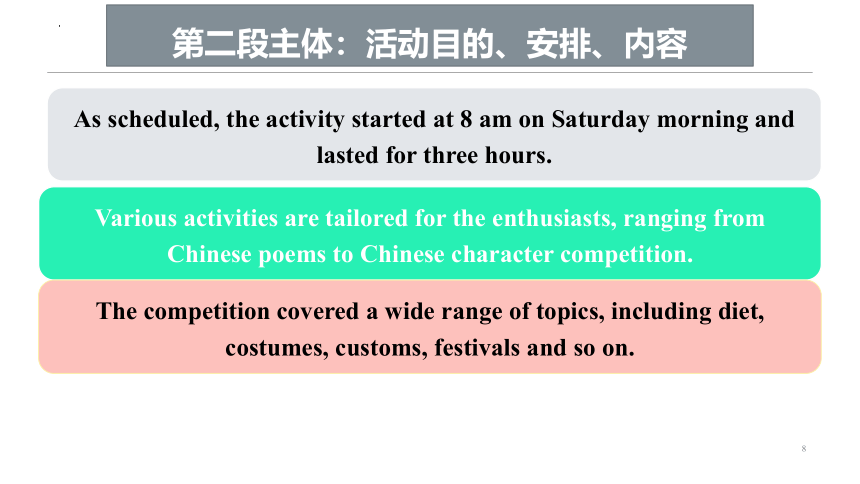 第二段主体：活动目的、安排、内容

As scheduled, the activity started at 8 am on Saturday morning and lasted for three hours.

Various activities are tailored for the enthusiasts, ranging from Chinese poems to Chinese character competition.

The competition covered a wide range of topics, including diet, costumes, customs, festivals and so on.

8